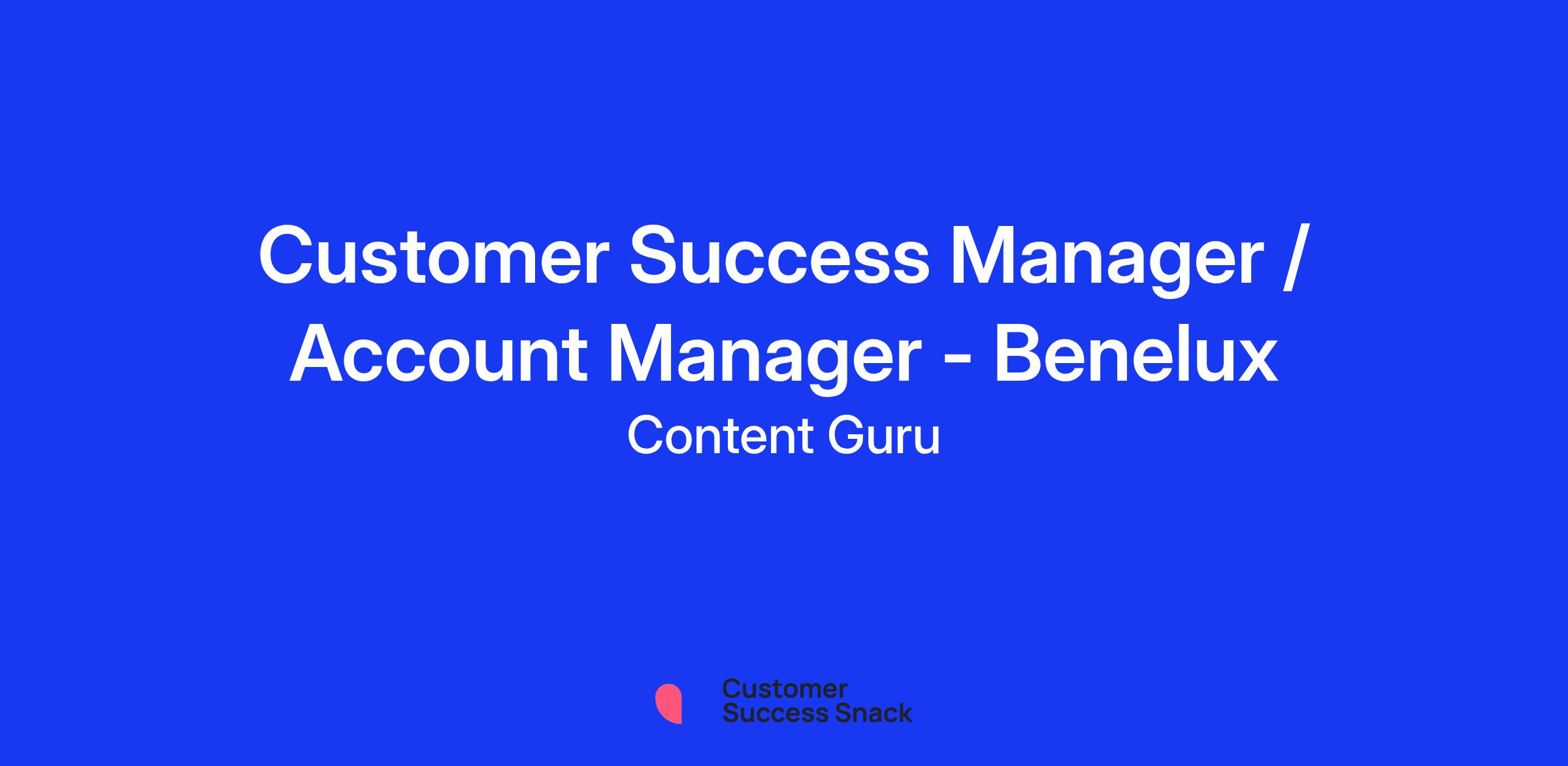 Customer Success Manager / Account Manager - Benelux

Content Guru

Customer
Success Snack